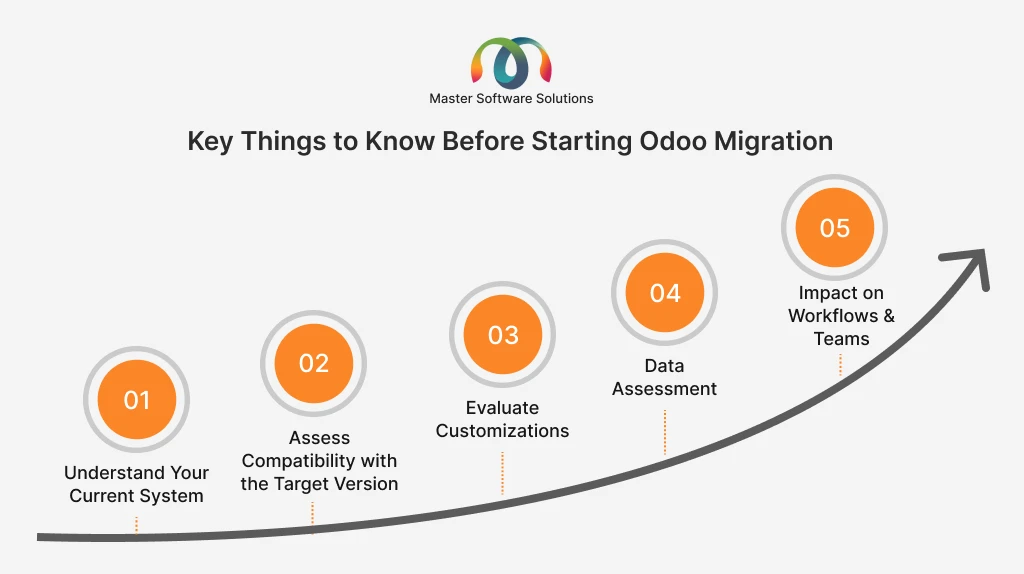 Master Software Solutions

Key Things to Know Before Starting Odoo Migration

01
Understand Your Current System

02
Assess Compatibility with the Target Version

03
Evaluate Customizations

04
Data Assessment

05
Impact on Workflows & Teams